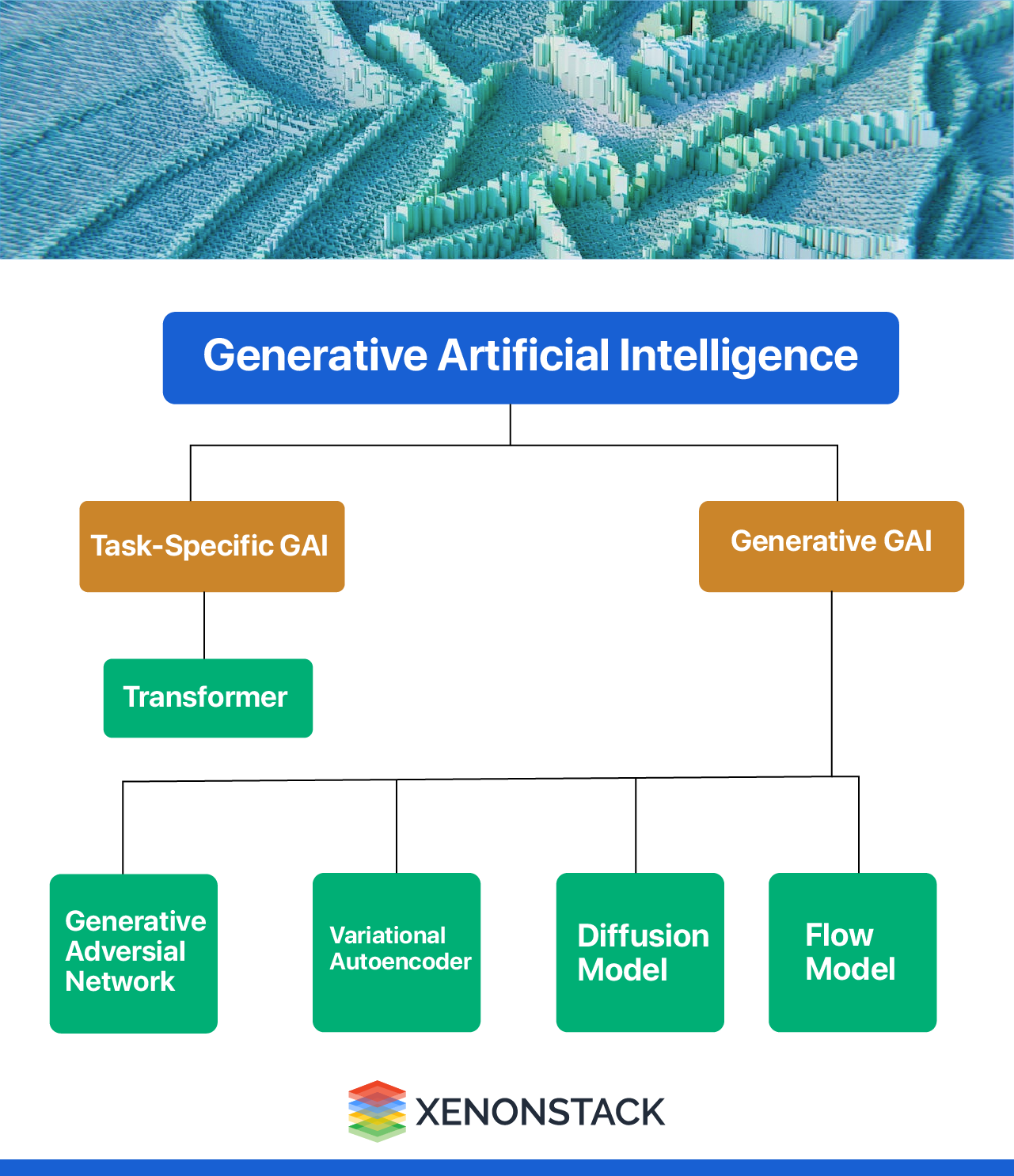 Generative Artificial Intelligence

Task-Specific GAI

Generative GAI

Transformer

Generative Adversial Network

Variational Autoencoder

Diffusion Model

Flow Model

XENONSTACK